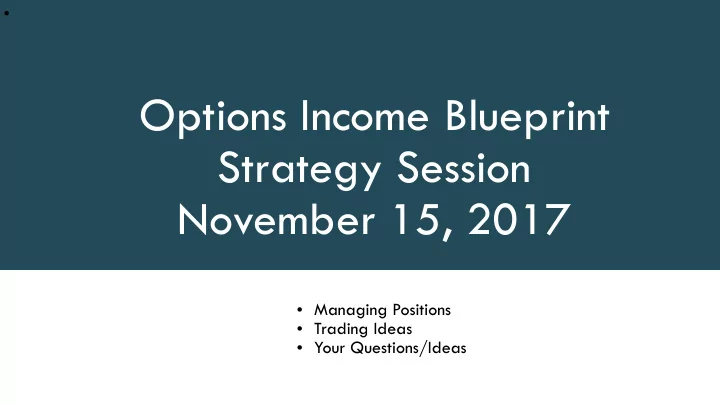 Options Income Blueprint
Strategy Session
November 15, 2017

• Managing Positions
• Trading Ideas
• Your Questions/Ideas